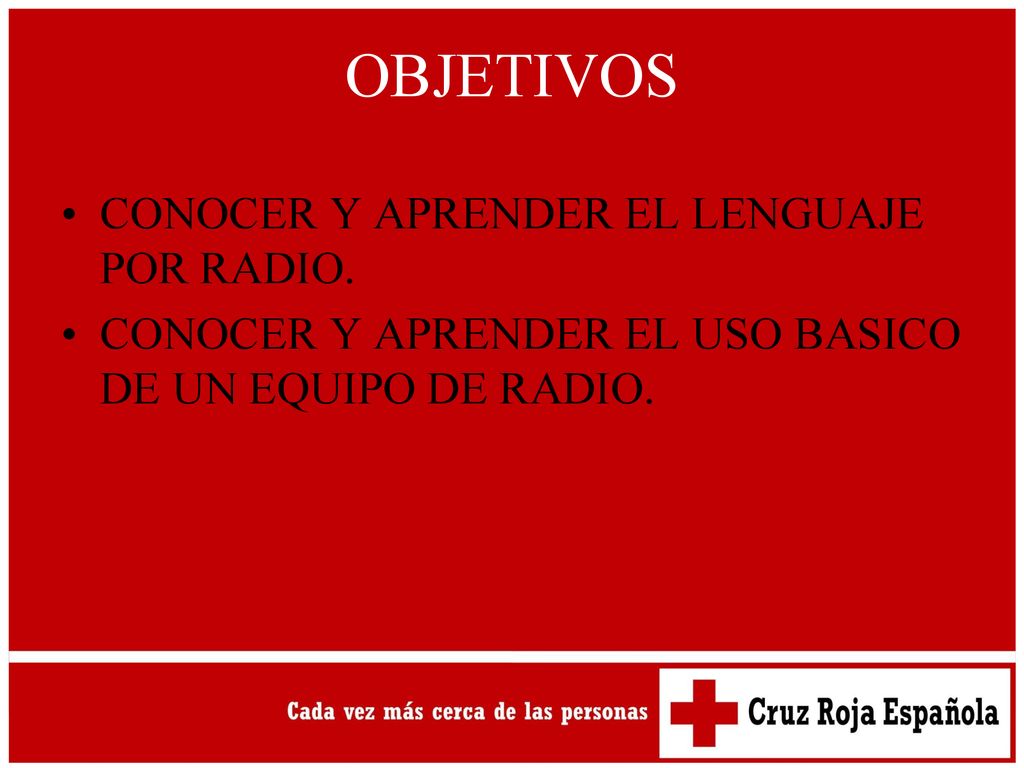 OBJETIVOS

• CONOCER Y APRENDER EL LENGUAJE POR RADIO.
• CONOCER Y APRENDER EL USO BASICO DE UN EQUIPO DE RADIO.

Cada vez más cerca de las personas

Cruz Roja Española